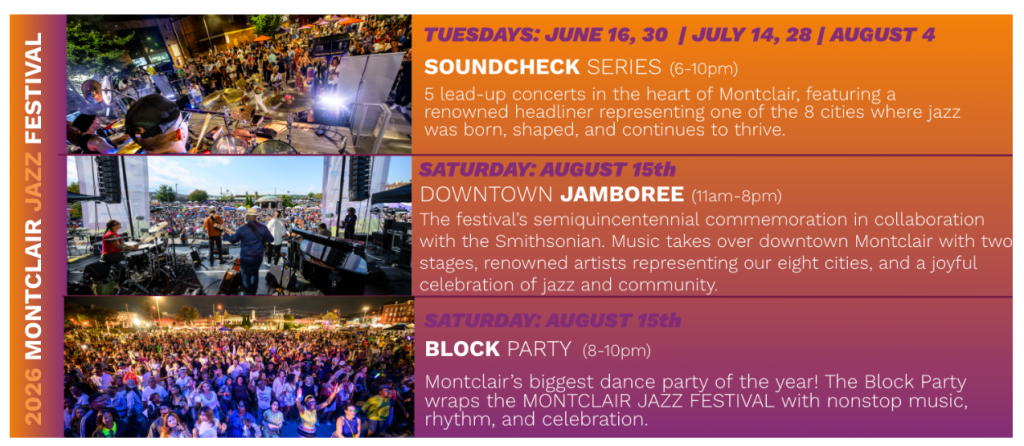 2026 MONTCLAIR JAZZ FESTIVAL

TUESDAYS: JUNE 16, 30 | JULY 14, 28 | AUGUST 4

SOUNDCHECK SERIES (6-10pm)

5 lead-up concerts in the heart of Montclair, featuring a renowned headliner representing one of the 8 cities where jazz was born, shaped, and continues to thrive.

SATURDAY: AUGUST 15th

DOWNTOWN JAMBOREE (11am-8pm)

The festival's semiquincentennial commemoration in collaboration with the Smithsonian. Music takes over downtown Montclair with two stages, renowned artists representing our eight cities, and a joyful celebration of jazz and community.

SATURDAY: AUGUST 15th

BLOCK PARTY (8-10pm)

Montclair's biggest dance party of the year! The Block Party wraps the MONTCLAIR JAZZ FESTIVAL with nonstop music, rhythm, and celebration.